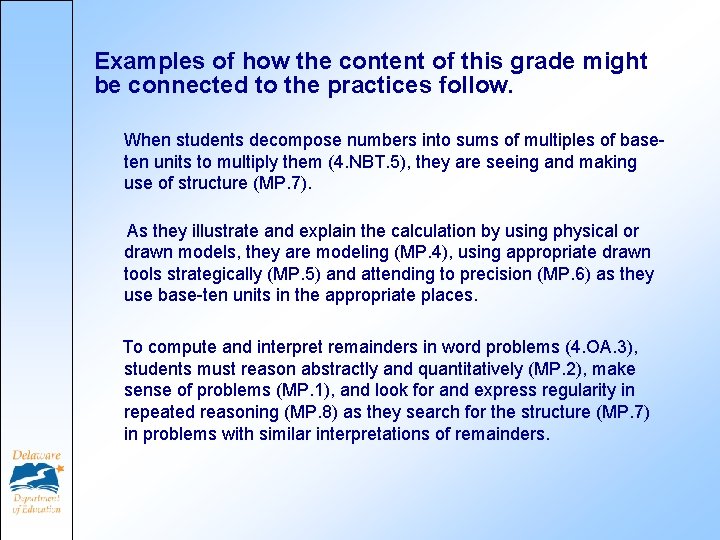 Examples of how the content of this grade might be connected to the practices follow.

When students decompose numbers into sums of multiples of base-ten units to multiply them (4.NBT.5), they are seeing and making use of structure (MP.7).

As they illustrate and explain the calculation by using physical or drawn models, they are modeling (MP.4), using appropriate drawn tools strategically (MP.5) and attending to precision (MP.6) as they use base-ten units in the appropriate places.

To compute and interpret remainders in word problems (4.OA.3), students must reason abstractly and quantitatively (MP.2), make sense of problems (MP.1), and look for and express regularity in repeated reasoning (MP.8) as they search for the structure (MP.7) in problems with similar interpretations of remainders.

Delaware
Department of Education